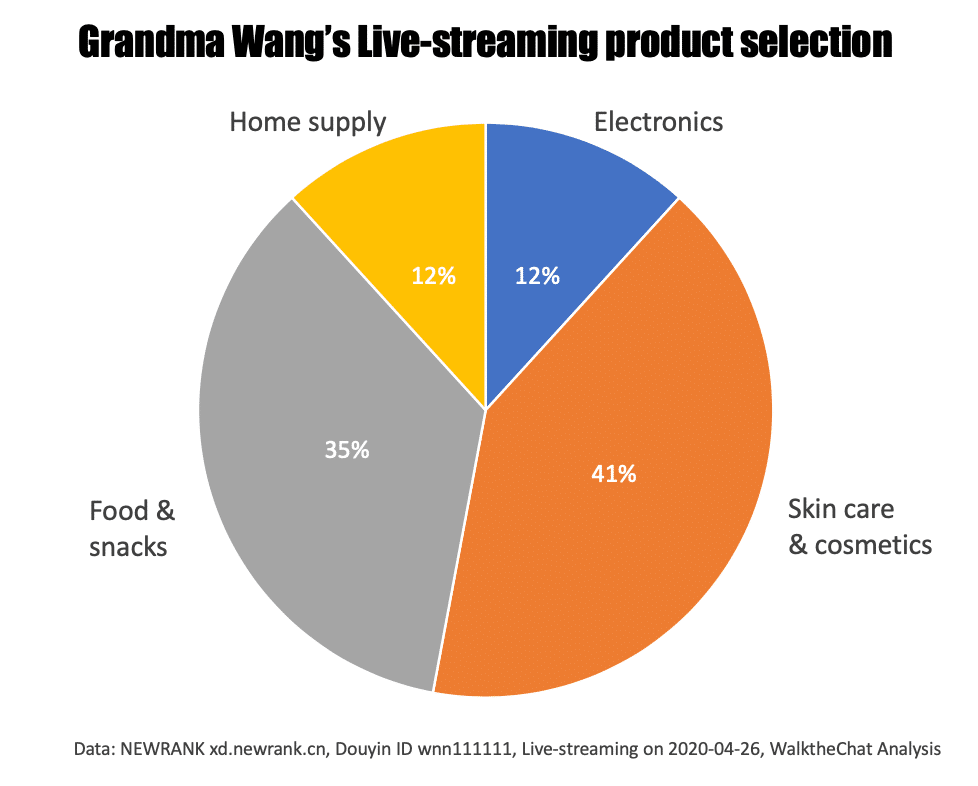 Grandma Wang's Live-streaming product selection

Home supply

Electronics

12%

12%

35%

41%

Food & snacks

Skin care & cosmetics

Data: NEWRANK xd.newrank.cn, Douyin ID wnn111111, Live-streaming on 2020-04-26, WalktheChat Analysis